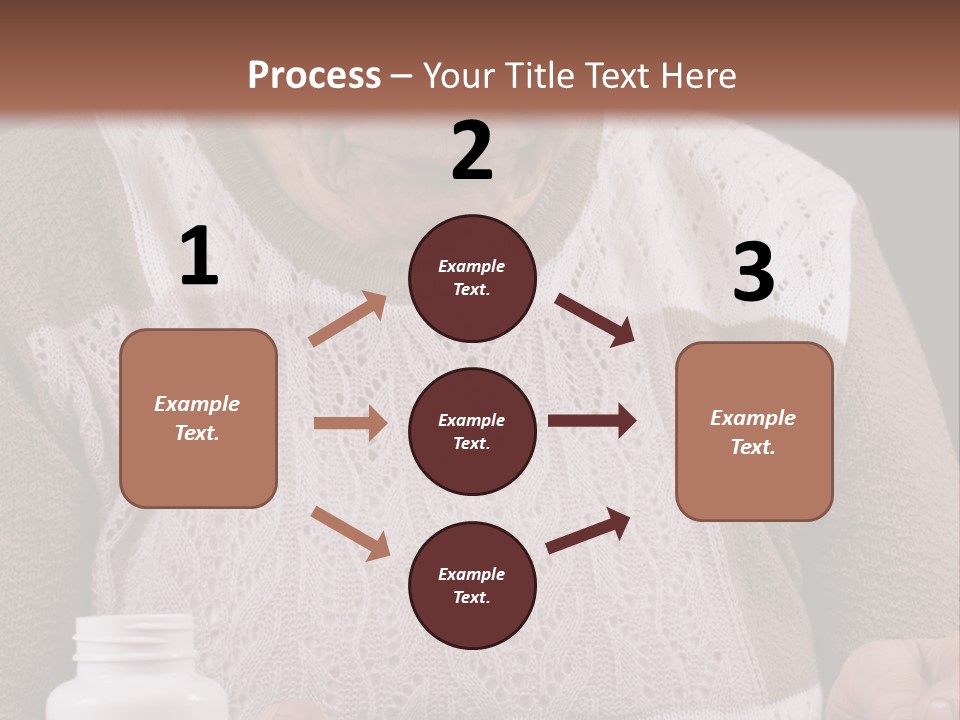 Process – Your Title Text Here

1

Example Text.

2

Example Text.

Example Text.

Example Text.

3

Example Text.